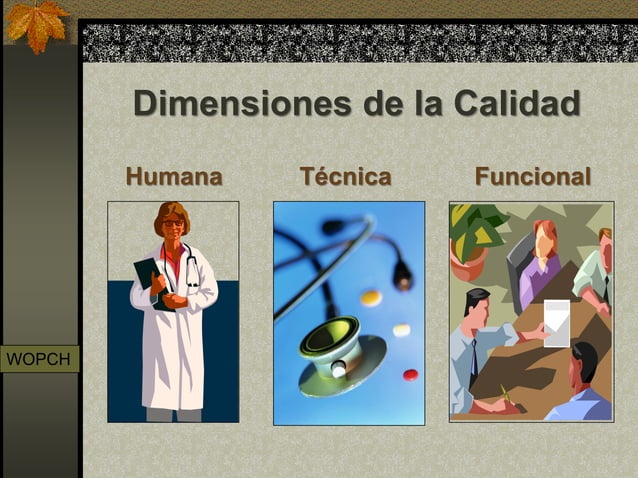 Dimensiones de la Calidad

Humana

Técnica

Funcional

WOPCH